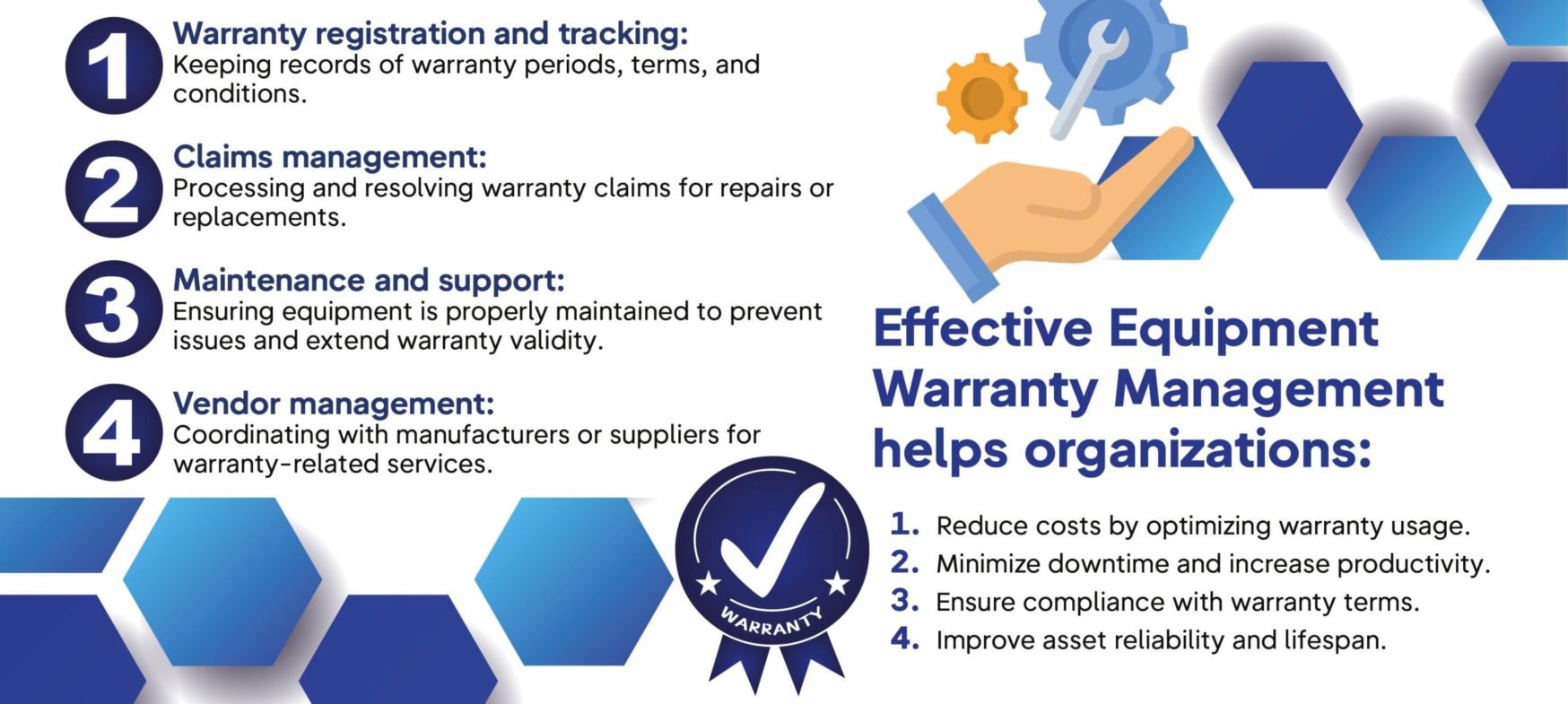 1 Warranty registration and tracking:
Keeping records of warranty periods, terms, and conditions.

2 Claims management:
Processing and resolving warranty claims for repairs or replacements.

3 Maintenance and support:
Ensuring equipment is properly maintained to prevent issues and extend warranty validity.

4 Vendor management:
Coordinating with manufacturers or suppliers for warranty-related services.

WARRANTY

Effective Equipment Warranty Management helps organizations:

1. Reduce costs by optimizing warranty usage.
2. Minimize downtime and increase productivity.
3. Ensure compliance with warranty terms.
4. Improve asset reliability and lifespan.